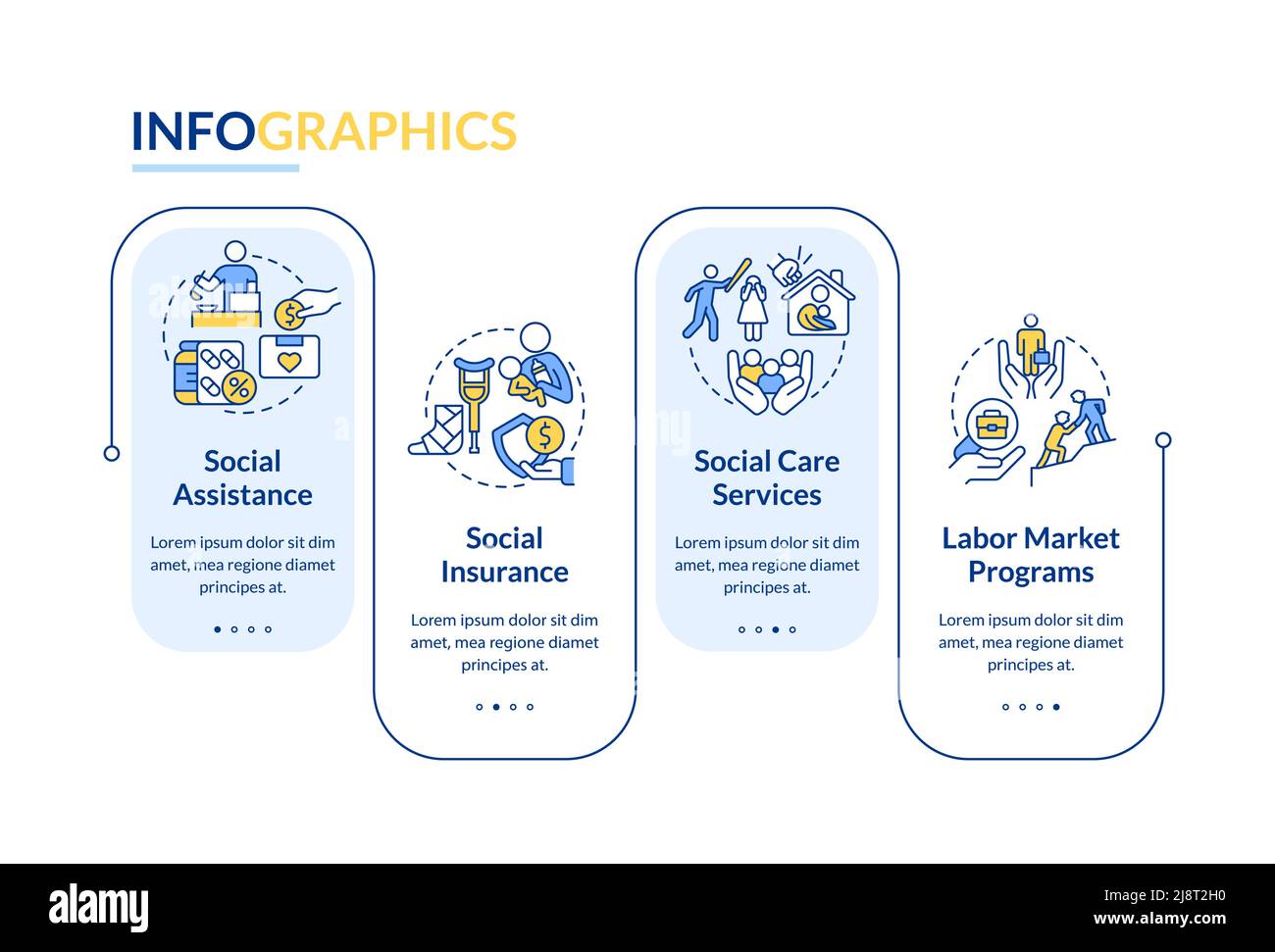 INFOGRAPHICS

Social Assistance

Lorem ipsum dolor sit dim amet, mea regione diamet principes at.

Social Insurance

Lorem ipsum dolor sit dim amet, mea regione diamet principes at.

Social Care Services

Lorem ipsum dolor sit dim amet, mea regione diamet principes at.

Labor Market Programs

Lorem ipsum dolor sit dim amet, mea regione diamet principes at.

alamy

Image ID: 2J8T2H0
www.alamy.com